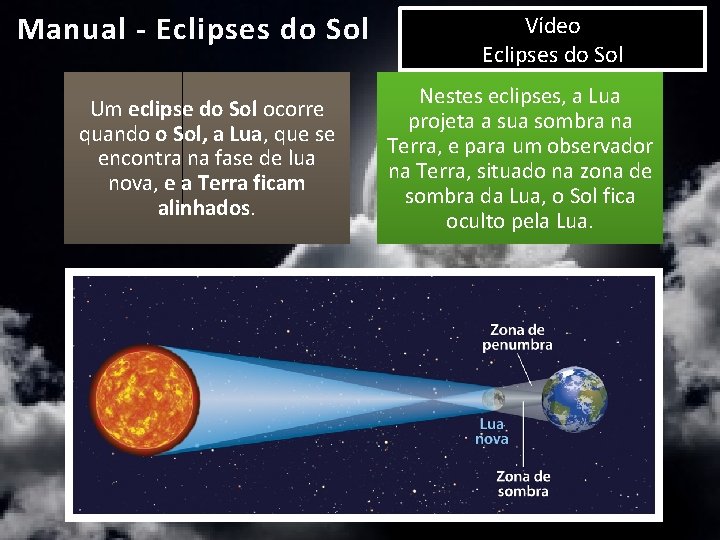 Manual - Eclipses do Sol

Vídeo
Eclipses do Sol

Um eclipse do Sol ocorre quando o Sol, a Lua, que se encontra na fase de lua nova, e a Terra ficam alinhados.

Nestes eclipses, a Lua projeta a sua sombra na Terra, e para um observador na Terra, situado na zona de sombra da Lua, o Sol fica oculto pela Lua.

Zona de penumbra

Lua nova

Zona de sombra